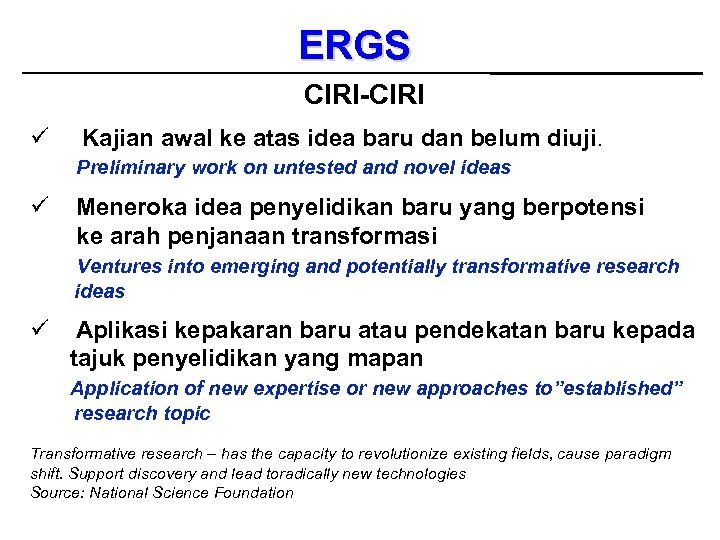 ERGS

CIRI-CIRI

✓ Kajian awal ke atas idea baru dan belum diuji.
Preliminary work on untested and novel ideas

✓ Meneroka idea penyelidikan baru yang berpotensi ke arah penjanaan transformasi
Ventures into emerging and potentially transformative research ideas

✓ Aplikasi kepakaran baru atau pendekatan baru kepada tajuk penyelidikan yang mapan
Application of new expertise or new approaches to"established" research topic

Transformative research – has the capacity to revolutionize existing fields, cause paradigm shift. Support discovery and lead toradically new technologies
Source: National Science Foundation